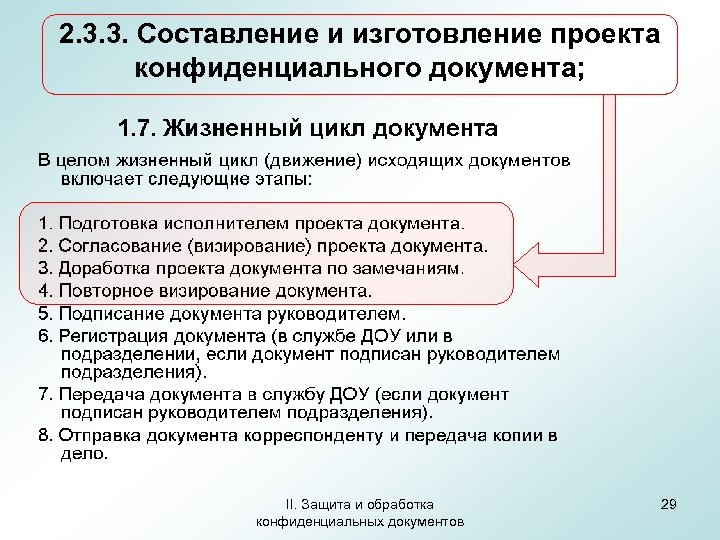 2.3.3. Составление и изготовление проекта конфиденциального документа;

1.7. Жизненный цикл документа

В целом жизненный цикл (движение) исходящих документов включает следующие этапы:

1. Подготовка исполнителем проекта документа.
2. Согласование (визирование) проекта документа.
3. Доработка проекта документа по замечаниям.
4. Повторное визирование документа.
5. Подписание документа руководителем.
6. Регистрация документа (в службе ДОУ или в подразделении, если документ подписан руководителем подразделения).
7. Передача документа в службу ДОУ (если документ подписан руководителем подразделения).
8. Отправка документа корреспонденту и передача копии в дело.

II. Защита и обработка конфиденциальных документов

29